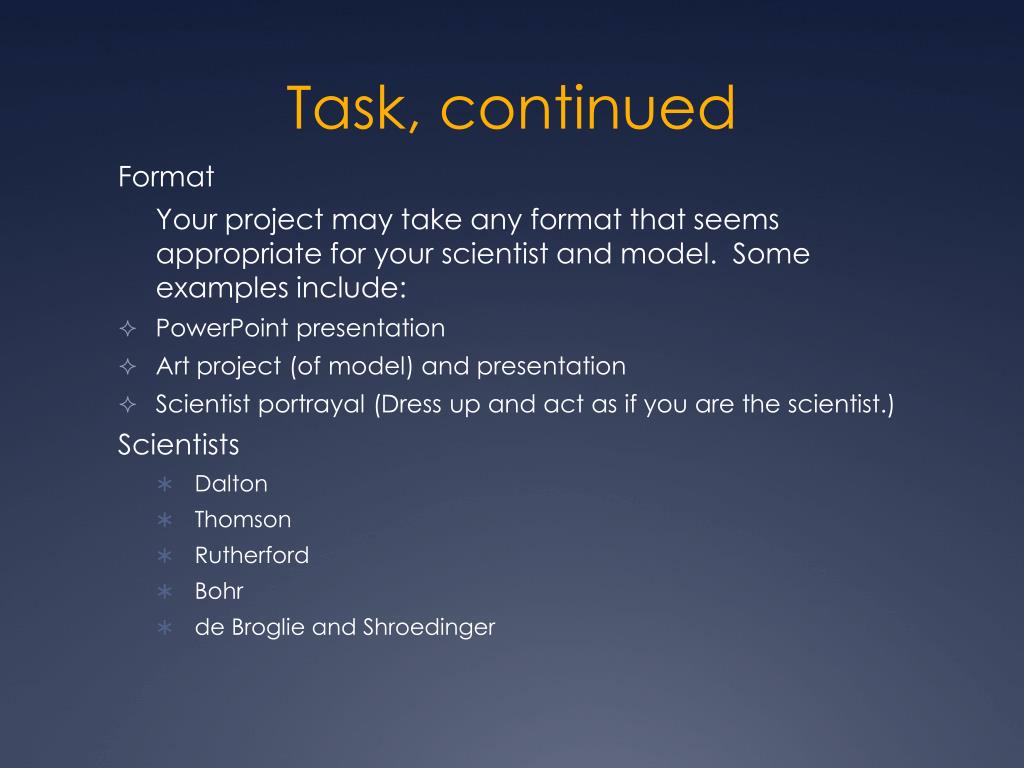 Task, continued

Format

Your project may take any format that seems appropriate for your scientist and model. Some examples include:

✧ PowerPoint presentation
✧ Art project (of model) and presentation
✧ Scientist portrayal (Dress up and act as if you are the scientist.)

Scientists

∗ Dalton
∗ Thomson
∗ Rutherford
∗ Bohr
∗ de Broglie and Shroedinger